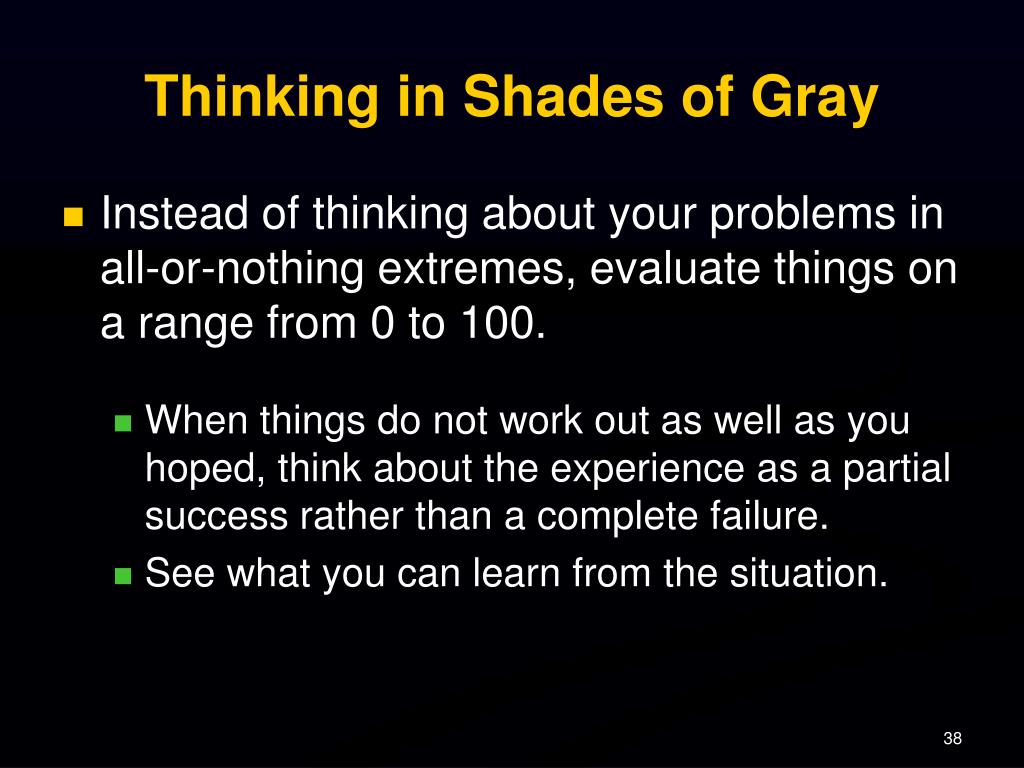 Thinking in Shades of Gray

Instead of thinking about your problems in all-or-nothing extremes, evaluate things on a range from 0 to 100.

When things do not work out as well as you hoped, think about the experience as a partial success rather than a complete failure.

See what you can learn from the situation.

38